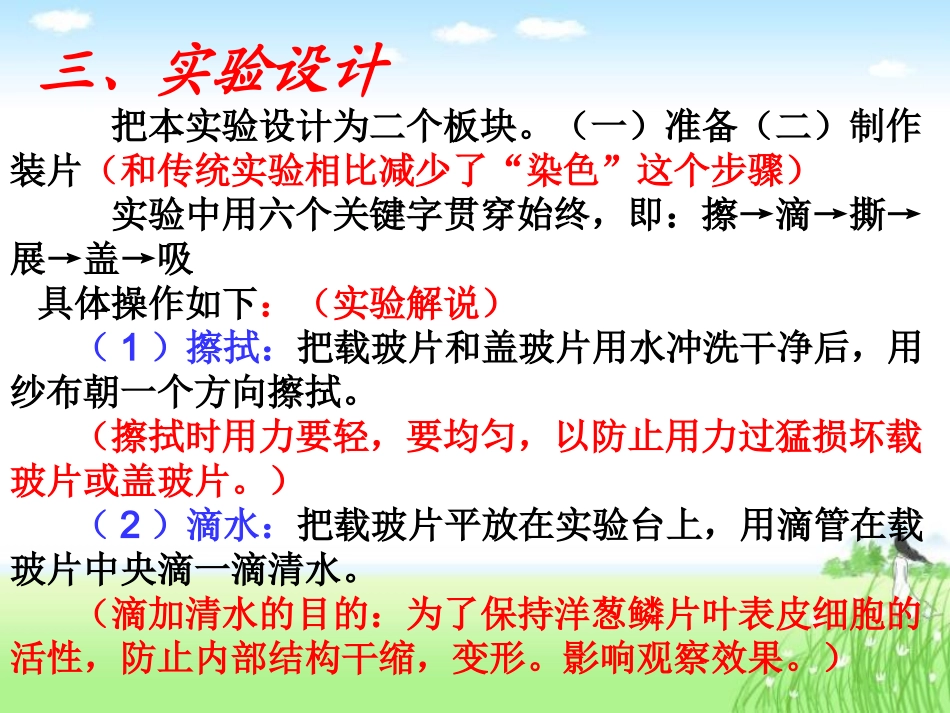 三、实验设计

把本实验设计为二个板块。（一）准备（二）制作装片（和传统实验相比减少了“染色”这个步骤）

实验中用六个关键字贯穿始终，即：擦→滴→撕→展→盖→吸

具体操作如下：（实验解说）

（1）擦拭：把载玻片和盖玻片用水冲洗干净后，用纱布朝一个方向擦拭。

（擦拭时用力要轻，要均匀，以防止用力过猛损坏载玻片或盖玻片。）

（2）滴水：把载玻片平放在实验台上，用滴管在载玻片中央滴一滴清水。

（滴加清水的目的：为了保持洋葱鳞片叶表皮细胞的活性，防止内部结构干缩，变形。影响观察效果。）